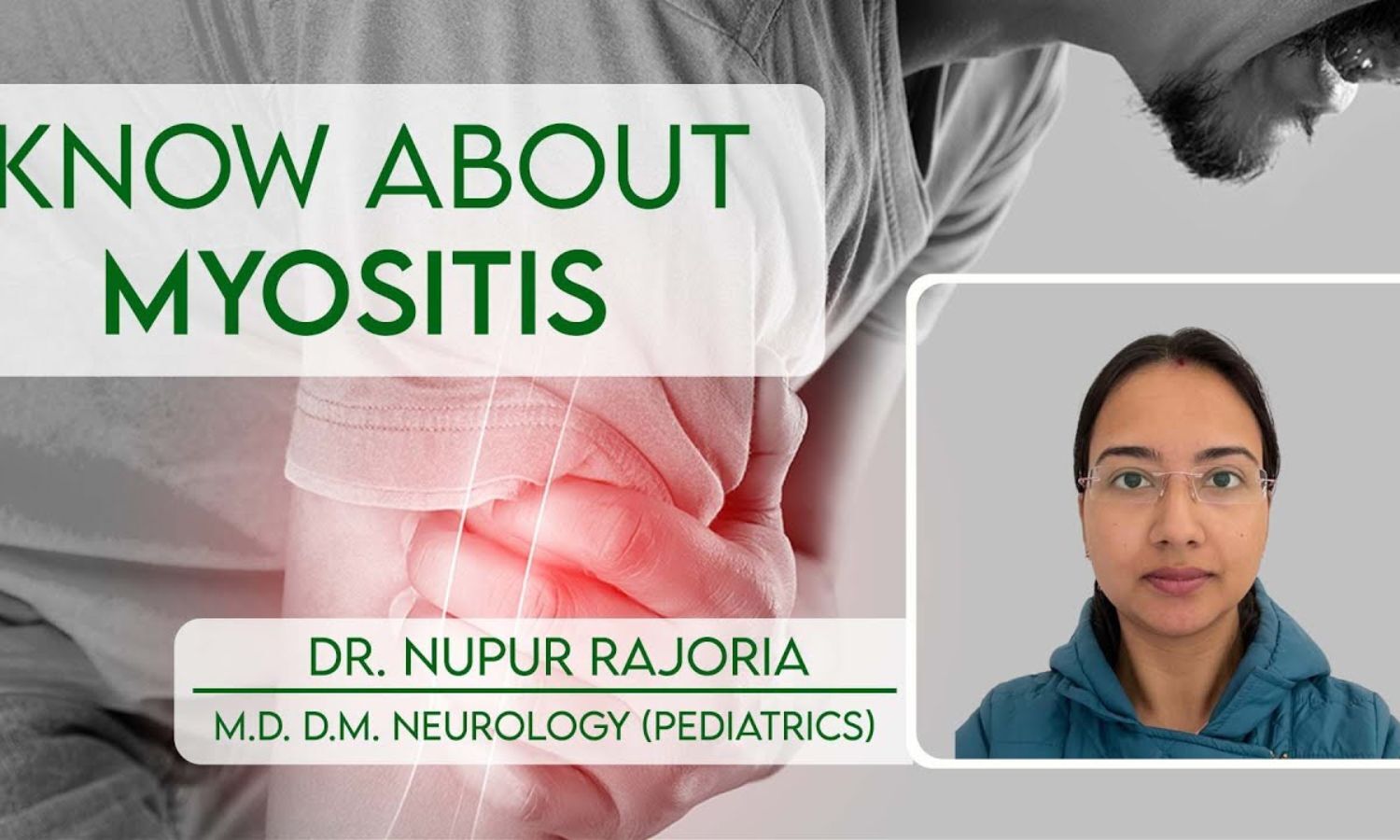 KNOW ABOUT MYOSITIS

DR. NUPUR RAJORIA

M.D. D.M. NEUROLOGY (PEDIATRICS)